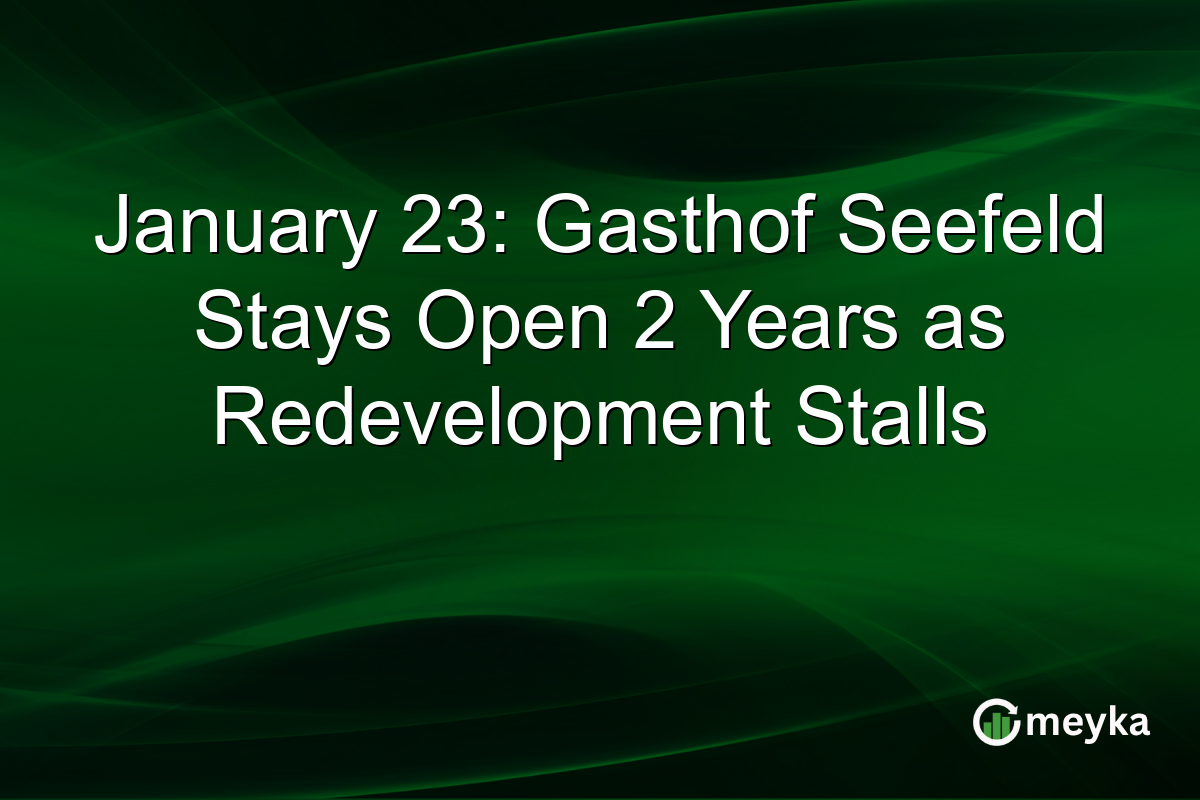 January 23: Gasthof Seefeld Stays Open 2 Years as Redevelopment Stalls

meyka